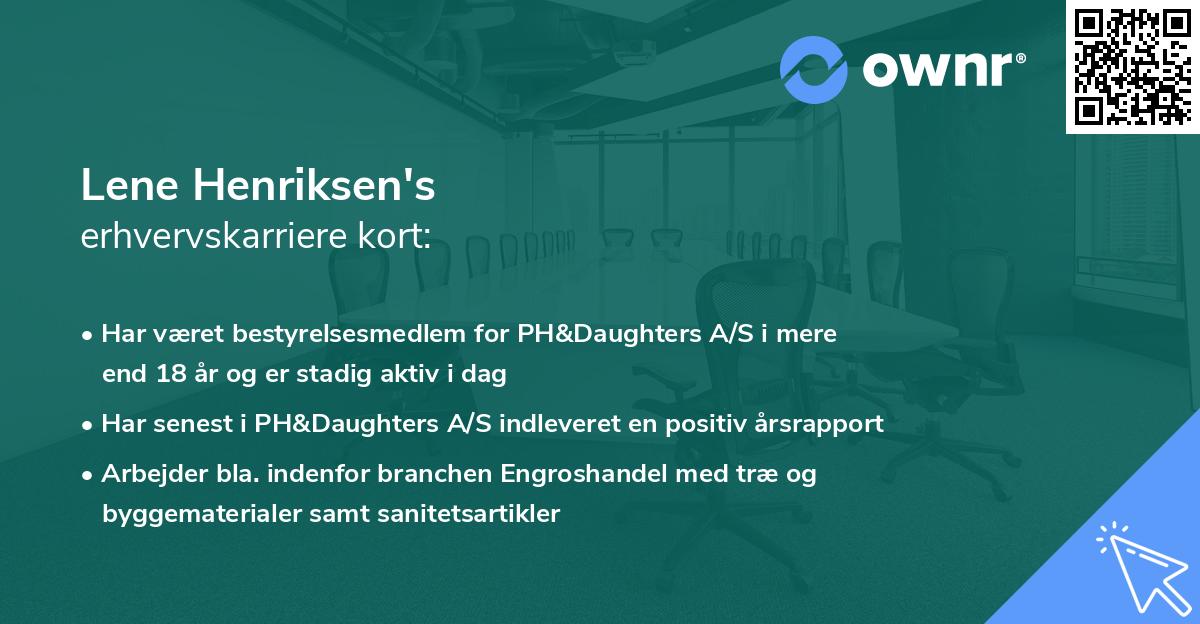 ownr®

Lene Henriksen's
erhvervskarriere kort:

• Har været bestyrelsesmedlem for PH&Daughters A/S i mere end 18 år og er stadig aktiv i dag
• Har senest i PH&Daughters A/S indleveret en positiv årsrapport
• Arbejder bla. indenfor branchen Engroshandel med træ og byggematerialer samt sanitetsartikler